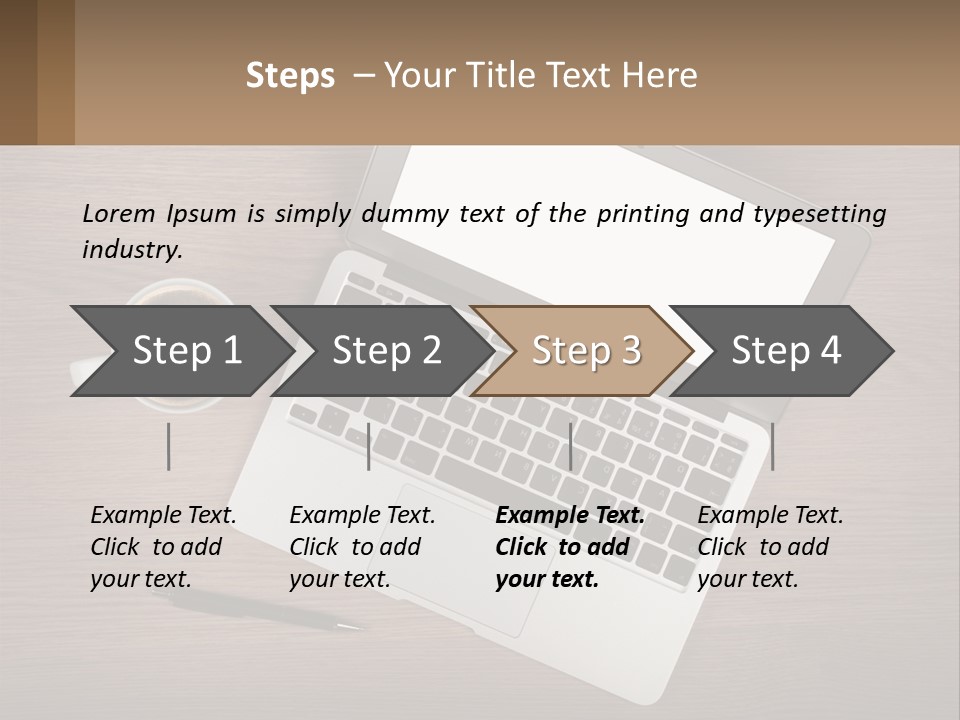 Steps – Your Title Text Here

Lorem Ipsum is simply dummy text of the printing and typesetting industry.

Step 1

Step 2

Step 3

Step 4

Example Text. Click to add your text.

Example Text. Click to add your text.

Example Text. Click to add your text.

Example Text. Click to add your text.